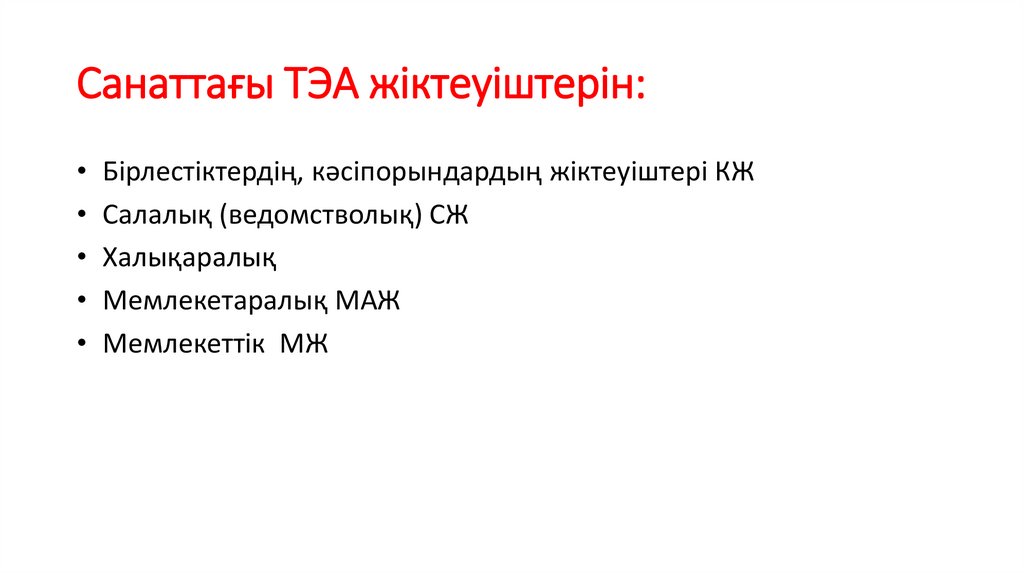 Санаттағы ТЭА жіктеуіштерін:

• Бірлестіктердің, кәсіпорындардың жіктеуіштері КЖ
• Салалық (ведомстволық) СЖ
• Халықаралық
• Мемлекетаралық МАЖ
• Мемлекеттік МЖ